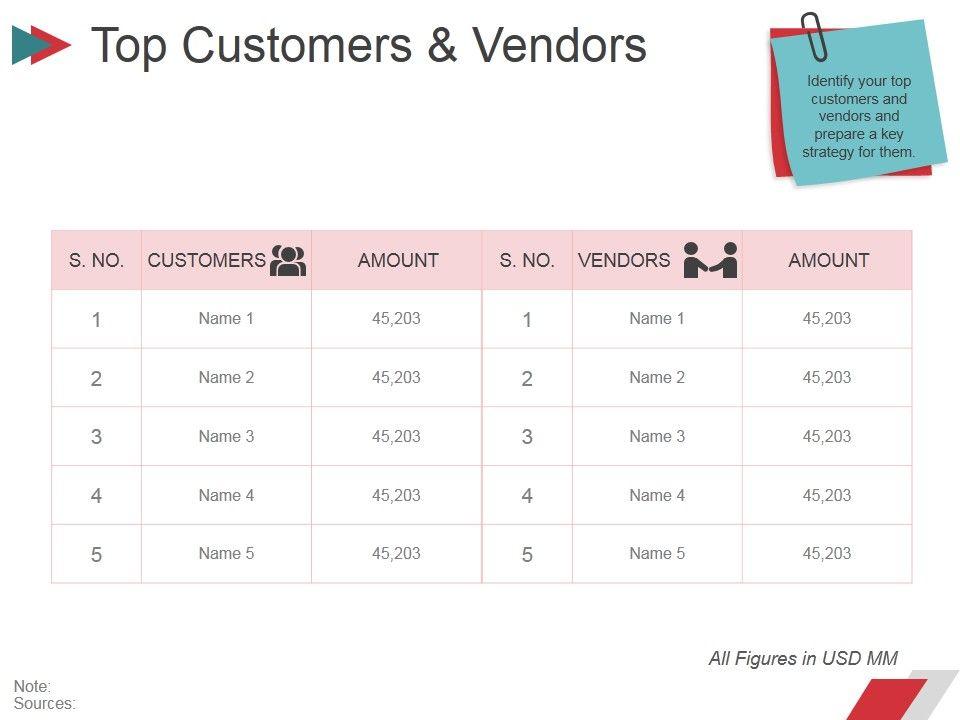 Top Customers & Vendors

Identify your top customers and vendors and prepare a key strategy for them.

| S. NO. | CUSTOMERS | AMOUNT | S. NO. | VENDORS | AMOUNT |
|---|---|---|---|---|---|
| 1 | Name 1 | 45,203 | 1 | Name 1 | 45,203 |
| 2 | Name 2 | 45,203 | 2 | Name 2 | 45,203 |
| 3 | Name 3 | 45,203 | 3 | Name 3 | 45,203 |
| 4 | Name 4 | 45,203 | 4 | Name 4 | 45,203 |
| 5 | Name 5 | 45,203 | 5 | Name 5 | 45,203 |

All Figures in USD MM

Note:
Sources: